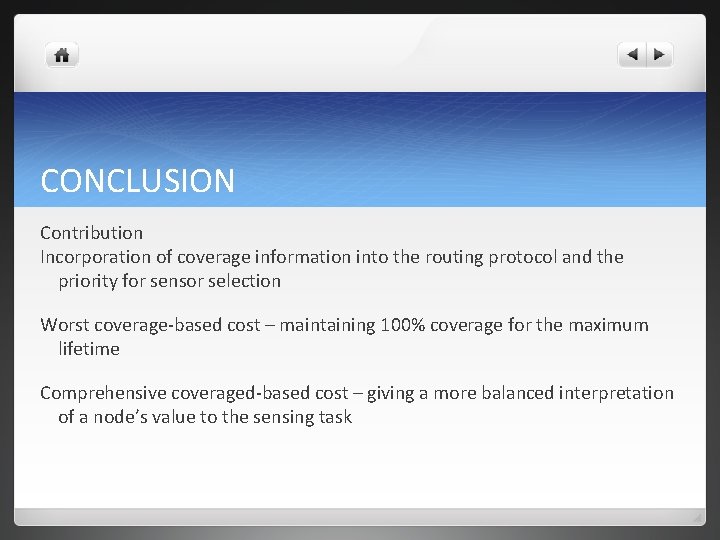 CONCLUSION

Contribution
Incorporation of coverage information into the routing protocol and the priority for sensor selection

Worst coverage-based cost – maintaining 100% coverage for the maximum lifetime

Comprehensive coveraged-based cost – giving a more balanced interpretation of a node's value to the sensing task